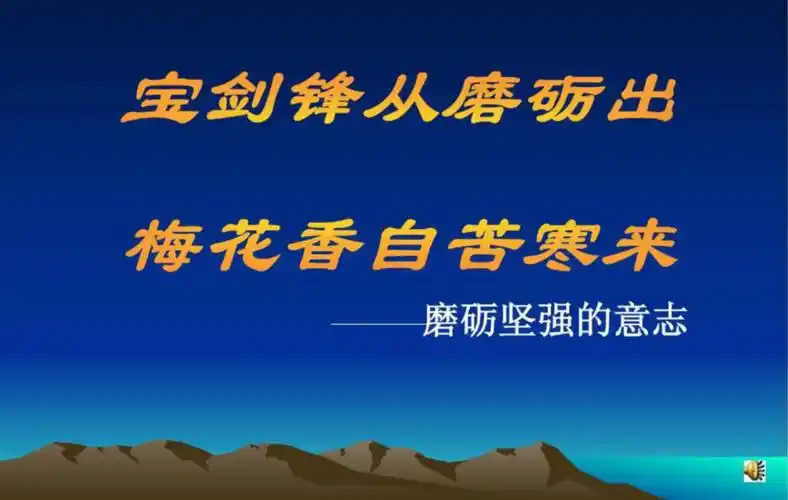 宝剑锋从磨砺出

梅花香自苦寒来

——磨砺坚强的意志